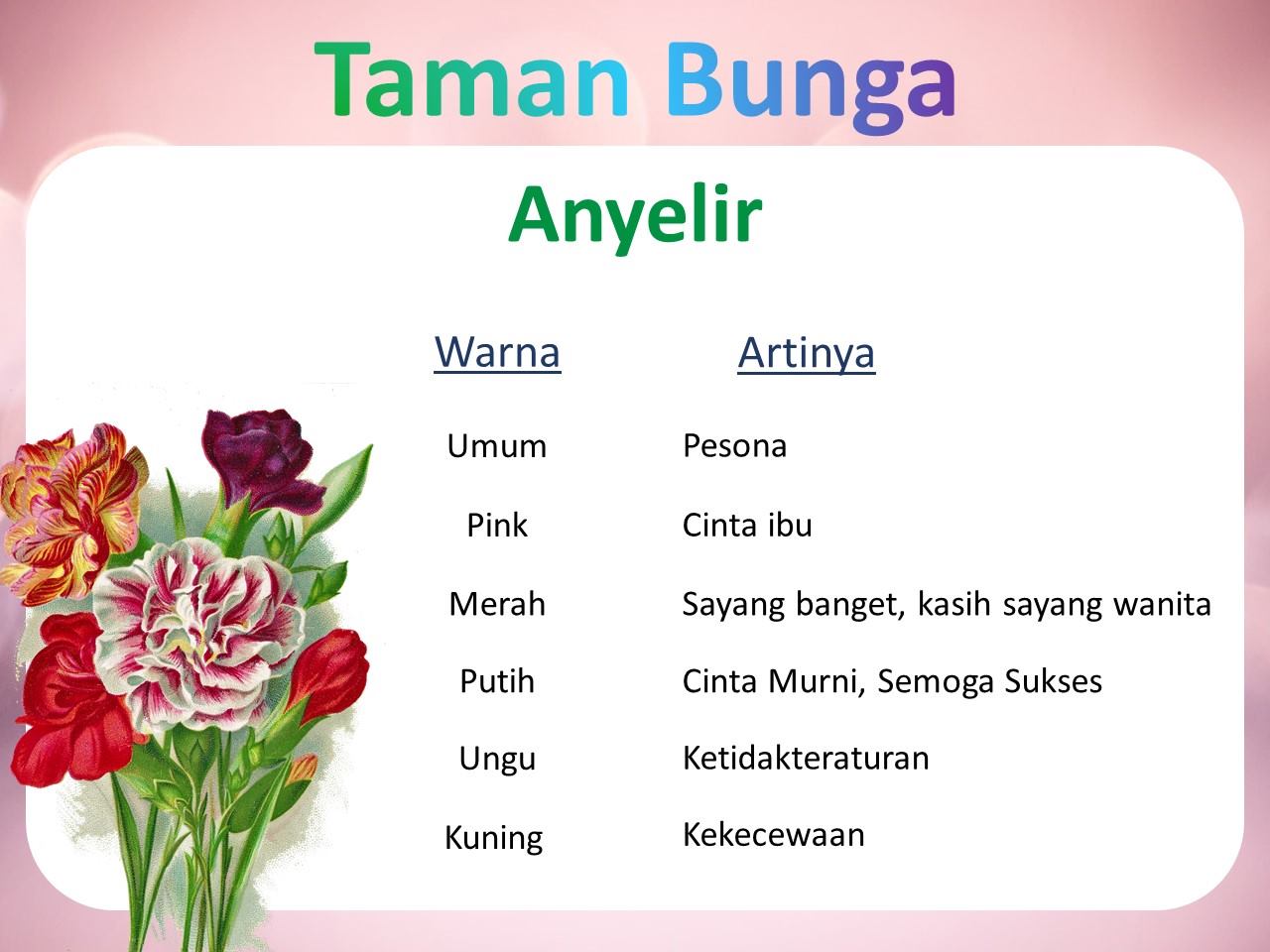 Taman Bunga

Anyelir

| Warna | Artinya |
|---|---|
| Umum | Pesona |
| Pink | Cinta ibu |
| Merah | Sayang banget, kasih sayang wanita |
| Putih | Cinta Murni, Semoga Sukses |
| Ungu | Ketidakteraturan |
| Kuning | Kekecewaan |